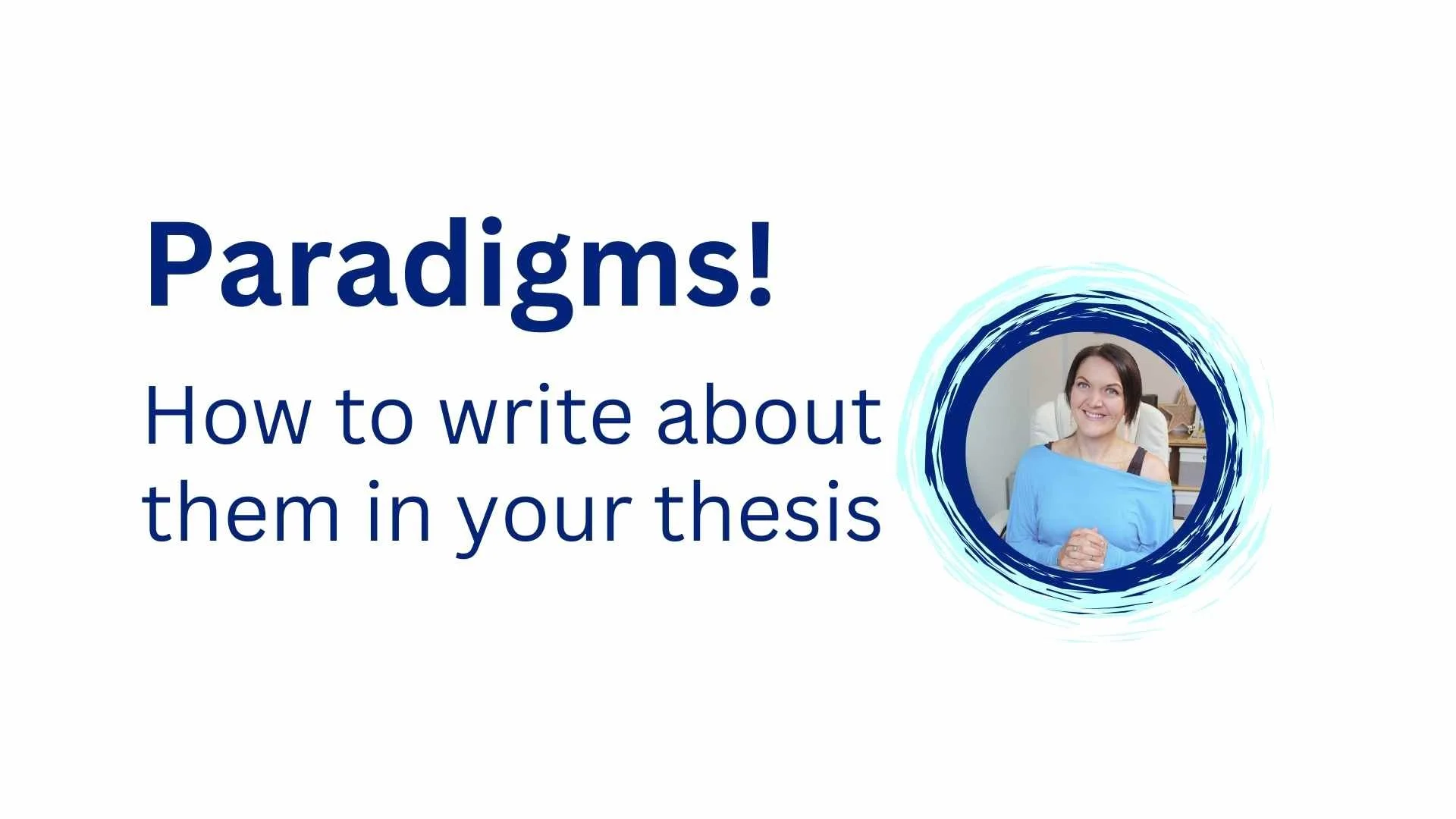 Paradigms!

How to write about them in your thesis